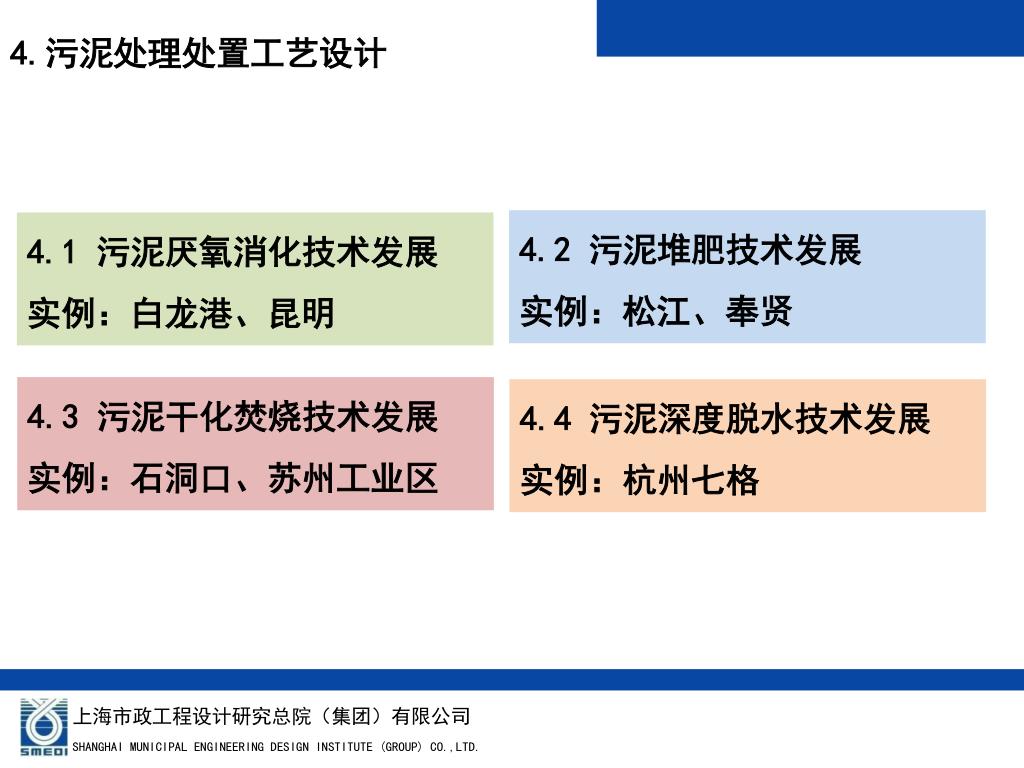 4.污泥处理处置工艺设计

4.1 污泥厌氧消化技术发展
实例：白龙港、昆明

4.2 污泥堆肥技术发展
实例：松江、奉贤

4.3 污泥干化焚烧技术发展
实例：石洞口、苏州工业区

4.4 污泥深度脱水技术发展
实例：杭州七格

SMEDI
上海市政工程设计研究总院（集团）有限公司
SHANGHAI MUNICIPAL ENGINEERING DESIGN INSTITUTE (GROUP) CO.,LTD.